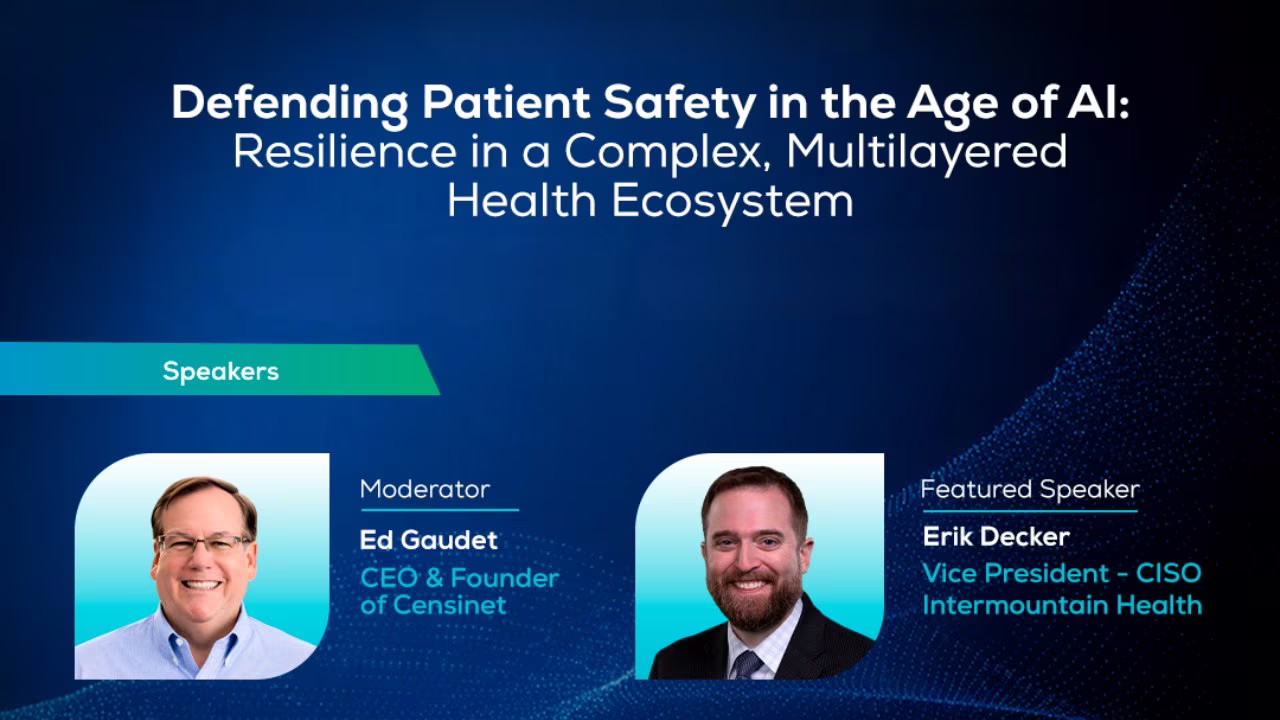 Defending Patient Safety in the Age of AI:
Resilience in a Complex, Multilayered Health Ecosystem

Speakers

Moderator
Ed Gaudet
CEO & Founder of Censinet

Featured Speaker
Erik Decker
Vice President - CISO
Intermountain Health